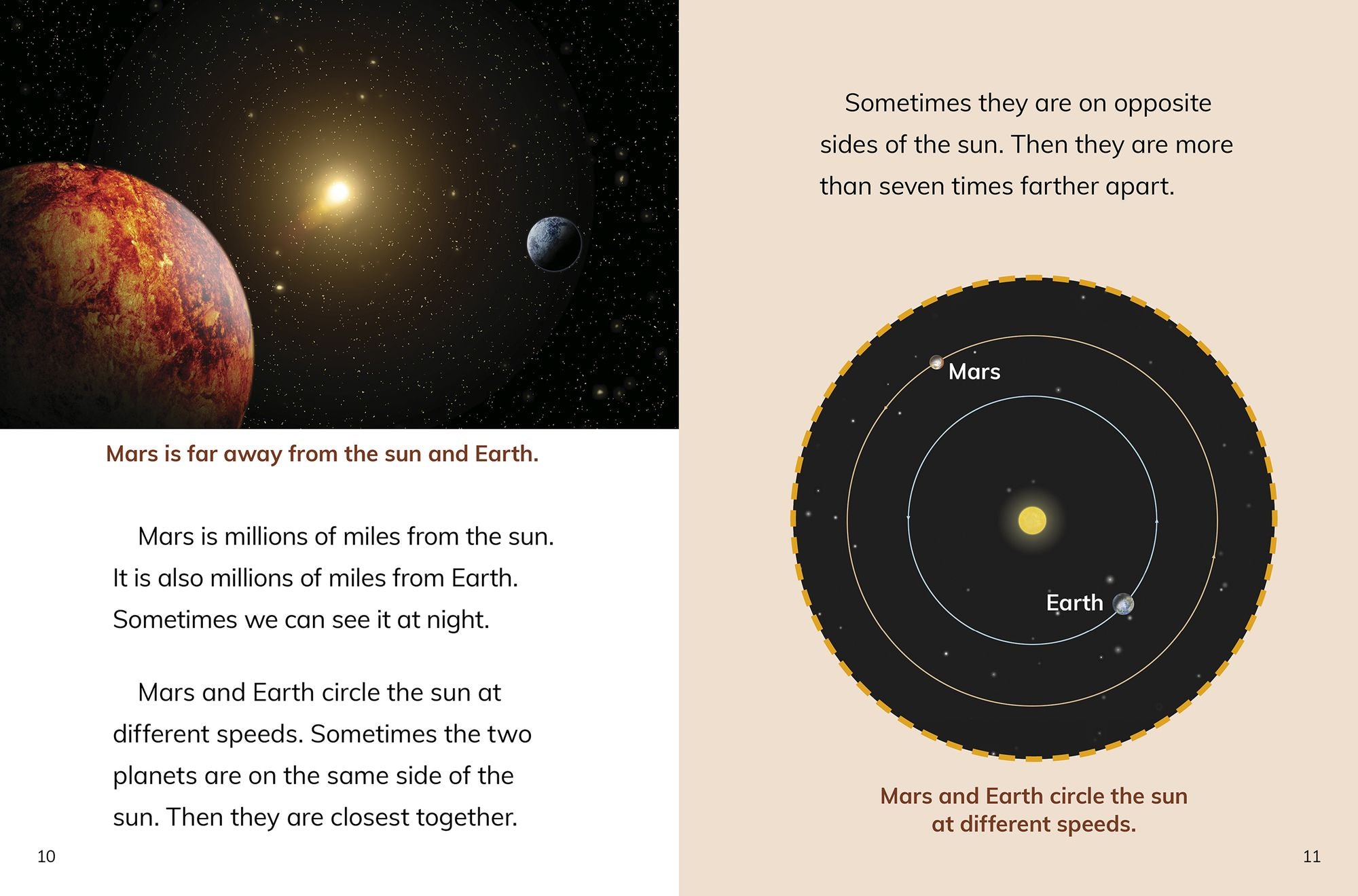 Mars is far away from the sun and Earth.

Mars is millions of miles from the sun. It is also millions of miles from Earth. Sometimes we can see it at night.

Mars and Earth circle the sun at different speeds. Sometimes the two planets are on the same side of the sun. Then they are closest together.

10

Sometimes they are on opposite sides of the sun. Then they are more than seven times farther apart.

Mars

Earth

Mars and Earth circle the sun at different speeds.

11